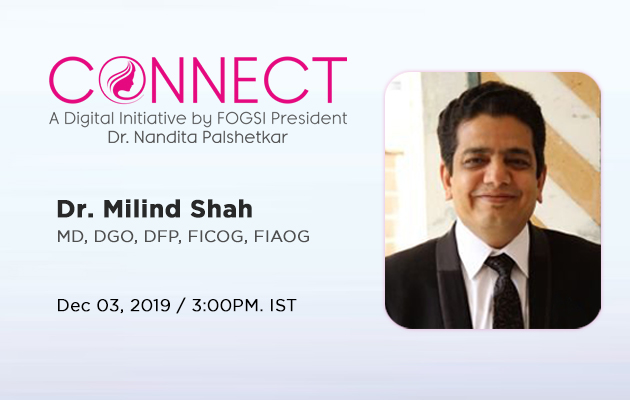 CONNECT
A Digital Initiative by FOGSI President
Dr. Nandita Palshetkar

Dr. Milind Shah
MD, DGO, DFP, FICOG, FIAOG

Dec 03, 2019 / 3:00PM. IST